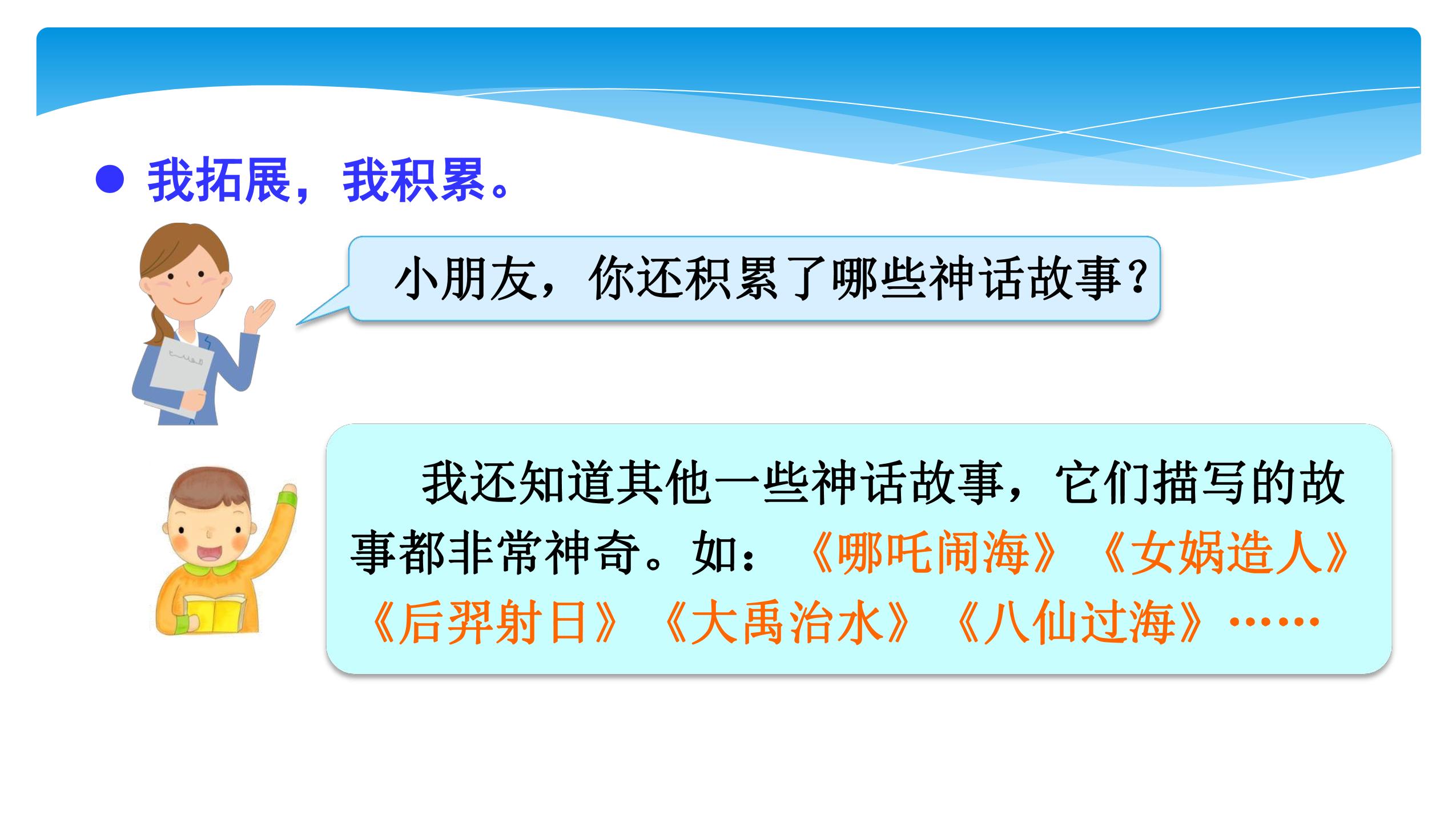 ● 我拓展，我积累。

小朋友，你还积累了哪些神话故事？

我还知道其他一些神话故事，它们描写的故事都非常神奇。如：《哪吒闹海》《女娲造人》《后羿射日》《大禹治水》《八仙过海》……